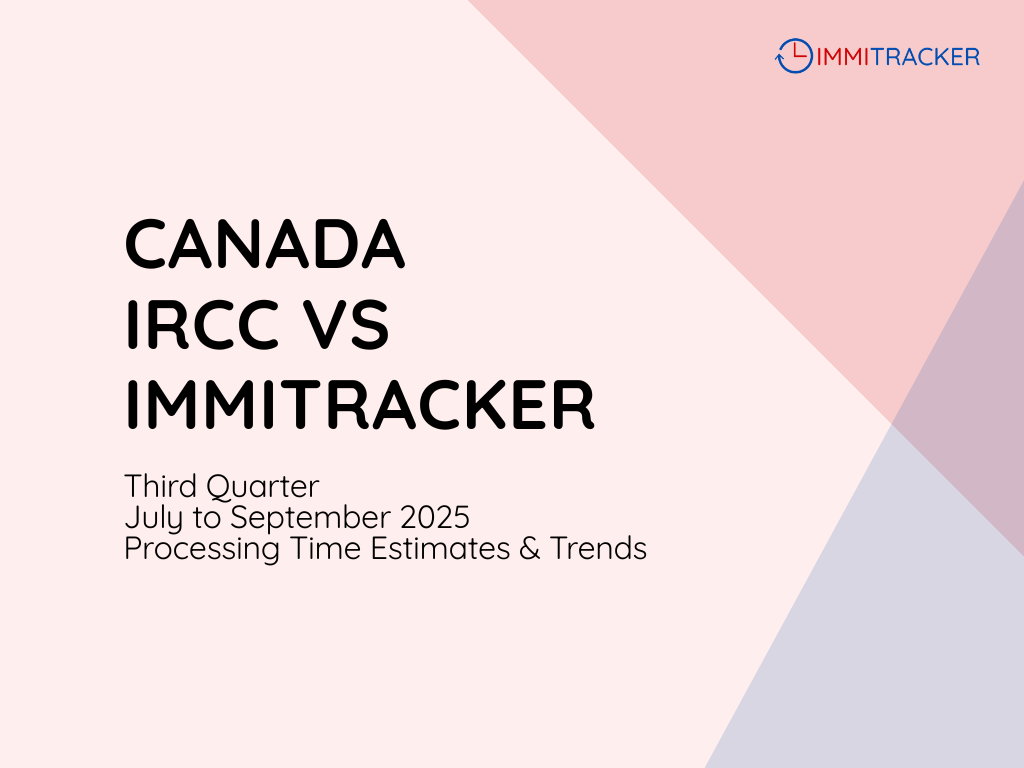 IMMITRACKER

CANADA
IRCC VS
IMMITRACKER

Third Quarter
July to September 2025
Processing Time Estimates & Trends